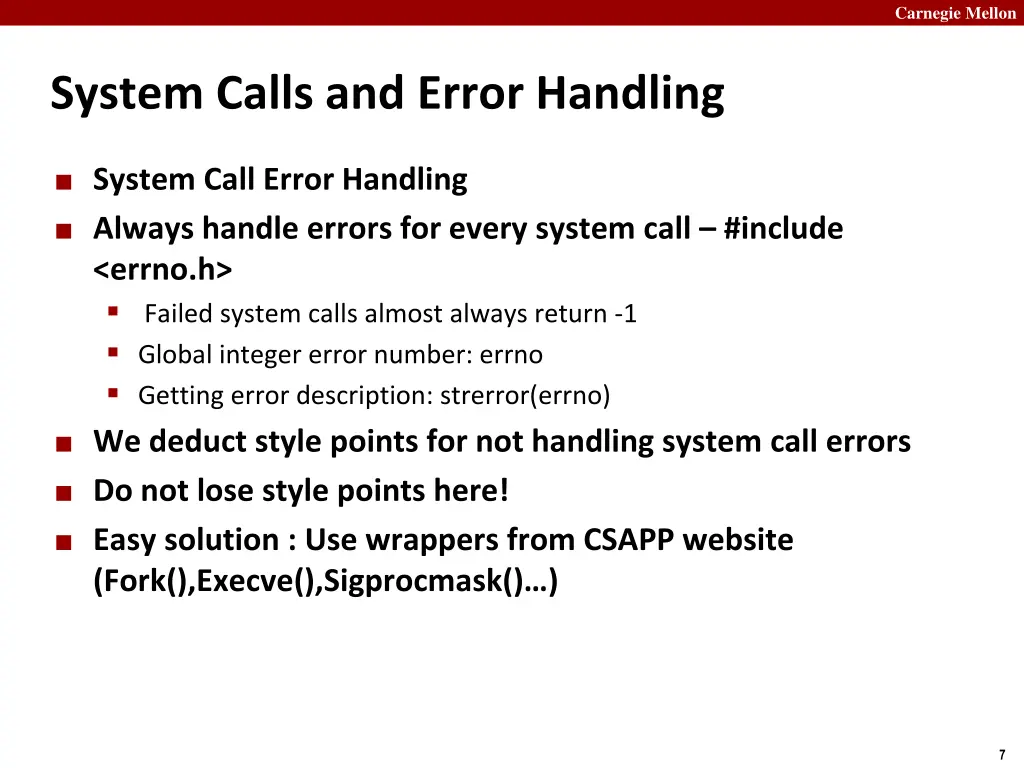 Carnegie Mellon

System Calls and Error Handling

System Call Error Handling

Always handle errors for every system call – #include <errno.h>

Failed system calls almost always return -1

Global integer error number: errno

Getting error description: strerror(errno)

We deduct style points for not handling system call errors

Do not lose style points here!

Easy solution : Use wrappers from CSAPP website (Fork(),Execve(),Sigprocmask()…)

7